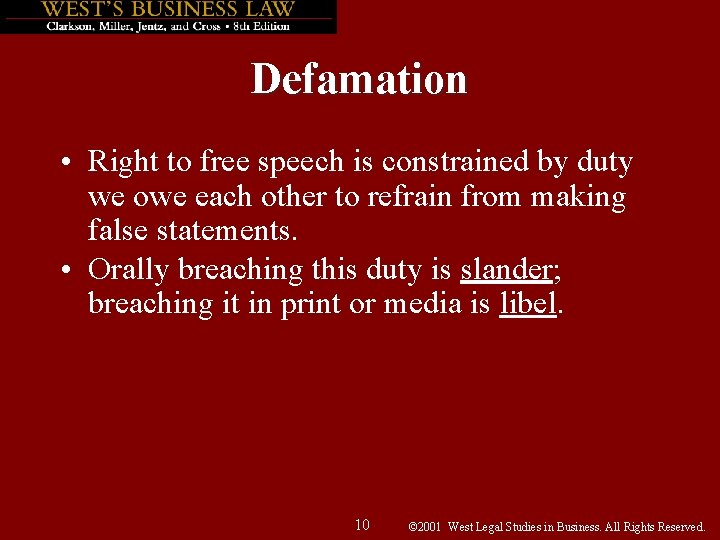 WEST'S BUSINESS LAW
Clarkson, Miller, Jentz, and Cross • 8th Edition

Defamation

• Right to free speech is constrained by duty we owe each other to refrain from making false statements.
• Orally breaching this duty is slander; breaching it in print or media is libel.

10

©2001 West Legal Studies in Business. All Rights Reserved.